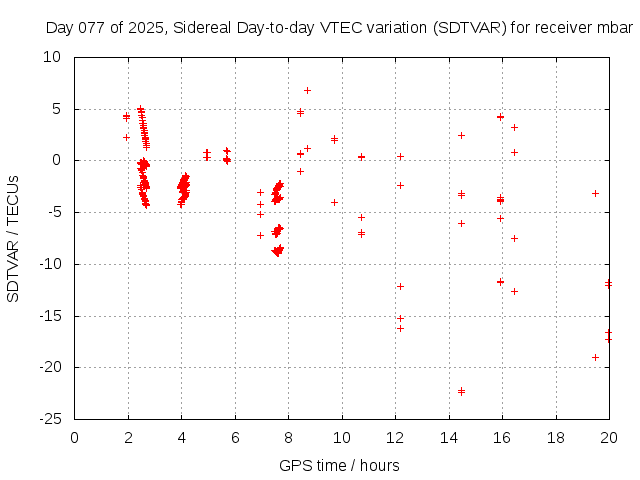 Day 077 of 2025, Sidereal Day-to-day VTEC variation (SDTVAR) for receiver mbar

SDTVAR / TECUs

10
5
0
-5
-10
-15
-20
-25

0 2 4 6 8 10 12 14 16 18 20

GPS time / hours